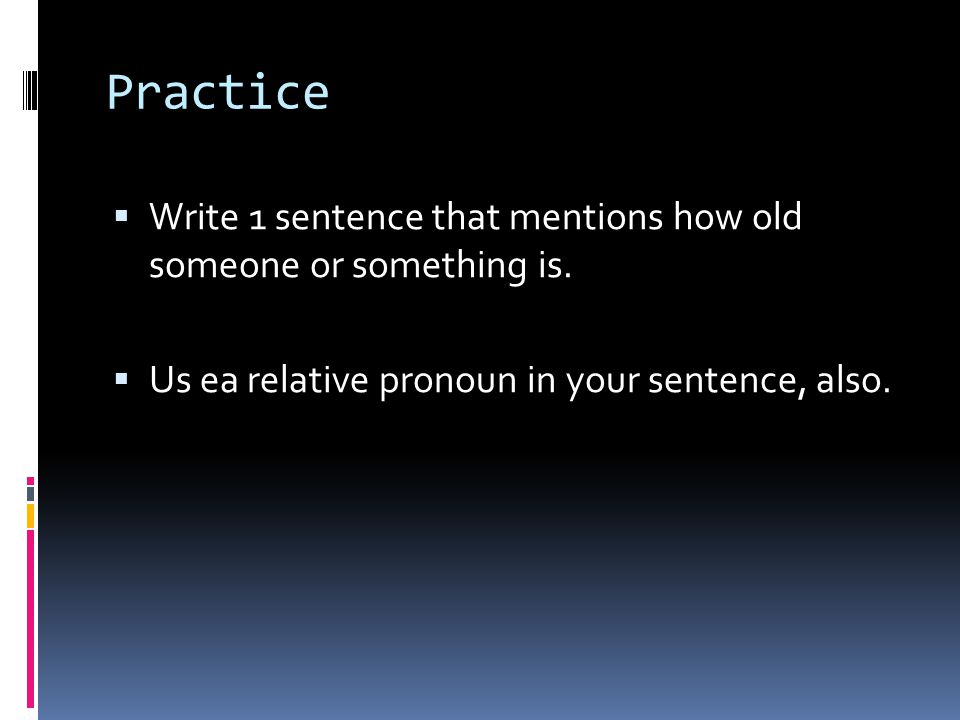 Practice

▪ Write 1 sentence that mentions how old someone or something is.

▪ Us ea relative pronoun in your sentence, also.